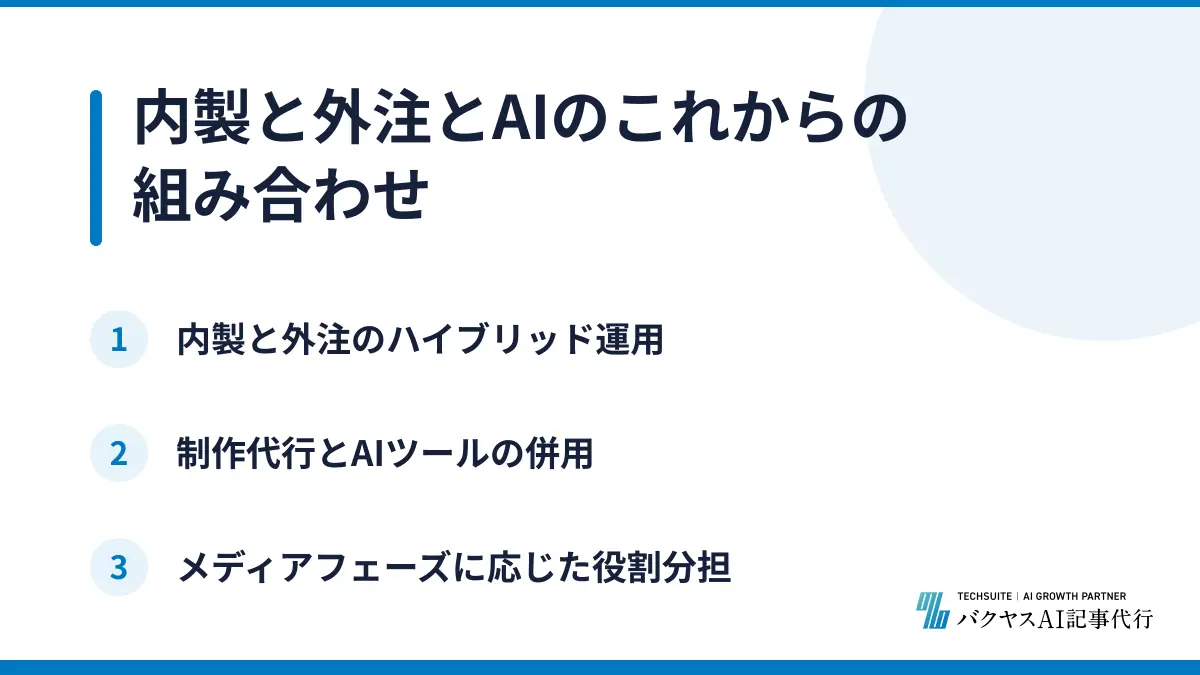 内製と外注とAIのこれからの組み合わせ

1 内製と外注のハイブリッド運用

2 制作代行とAIツールの併用

3 メディアフェーズに応じた役割分担

TECHSUITE | AI GROWTH PARTNER
バクヤスAI記事代行